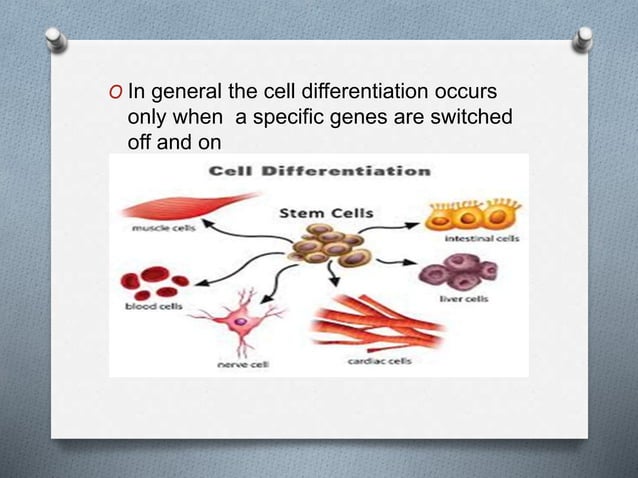 O In general the cell differentiation occurs only when  a specific genes are switched off and on

Cell Differentiation

Stem Cells

muscle cells

intestinal cells

blood cells

liver cells

nerve cell

cardiac cells